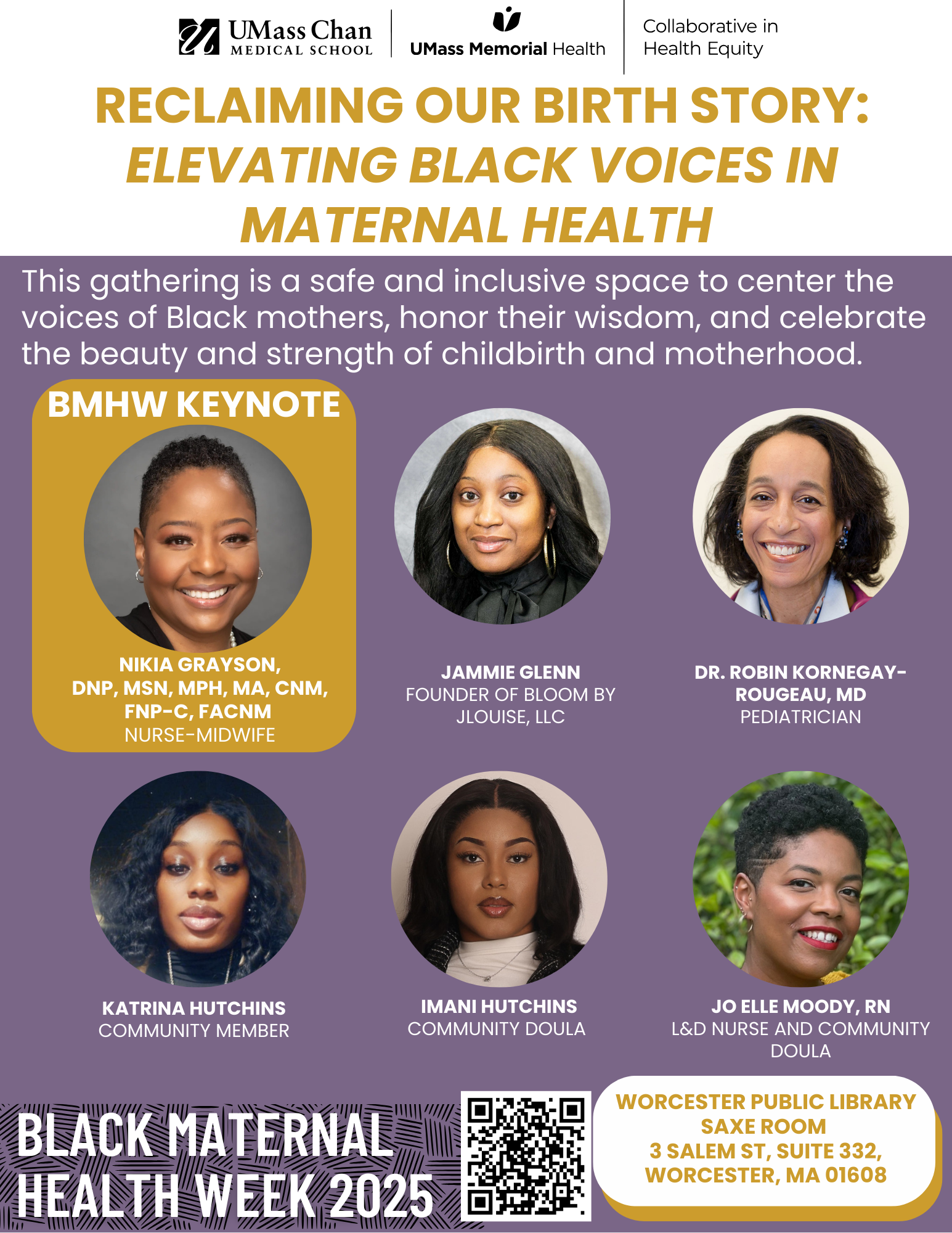 UMass Chan MEDICAL SCHOOL

UMass Memorial Health

Collaborative in Health Equity

RECLAIMING OUR BIRTH STORY: ELEVATING BLACK VOICES IN MATERNAL HEALTH

This gathering is a safe and inclusive space to center the voices of Black mothers, honor their wisdom, and celebrate the beauty and strength of childbirth and motherhood.

BMHW KEYNOTE

NIKIA GRAYSON, DNP, MSN, MPH, MA, CNM, FNP-C, FACNM
NURSE-MIDWIFE

JAMMIE GLENN
FOUNDER OF BLOOM BY JLOUISE, LLC

DR. ROBIN KORNEGAY-ROUGEAU, MD
PEDIATRICIAN

KATRINA HUTCHINS
COMMUNITY MEMBER

IMANI HUTCHINS
COMMUNITY DOULA

JO ELLE MOODY, RN
L&D NURSE AND COMMUNITY DOULA

BLACK MATERNAL HEALTH WEEK 2025

WORCESTER PUBLIC LIBRARY
SAXE ROOM
3 SALEM ST, SUITE 332,
WORCESTER, MA 01608